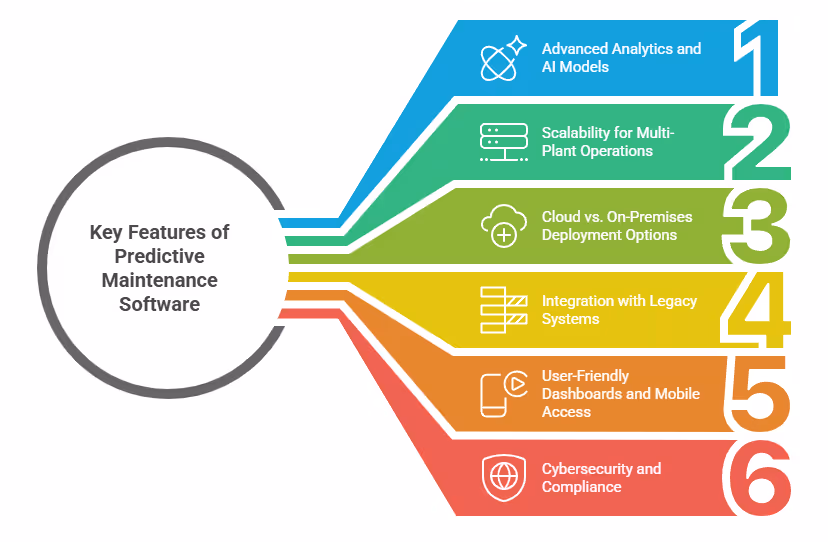 Key Features of Predictive Maintenance Software

Advanced Analytics and AI Models
1

Scalability for Multi-Plant Operations
2

Cloud vs. On-Premises Deployment Options
3

Integration with Legacy Systems
4

User-Friendly Dashboards and Mobile Access
5

Cybersecurity and Compliance
6